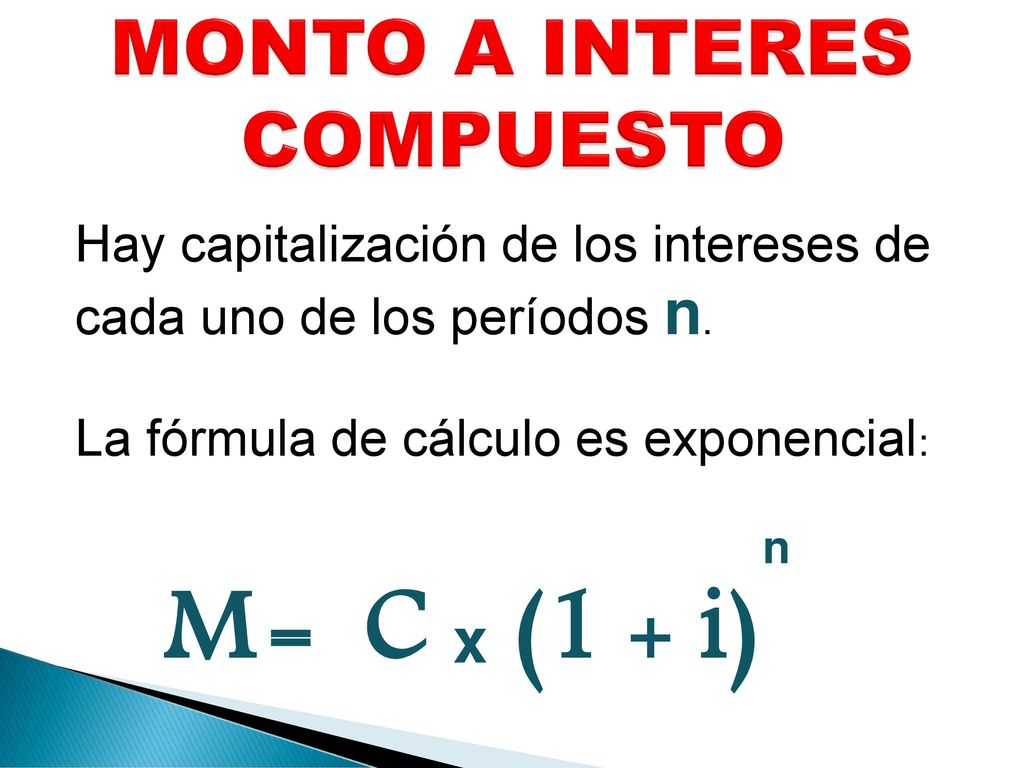 MONTO A INTERES COMPUESTO

Hay capitalización de los intereses de cada uno de los períodos n.

La fórmula de cálculo es exponencial:

$M = C \times (1 + i)^n$